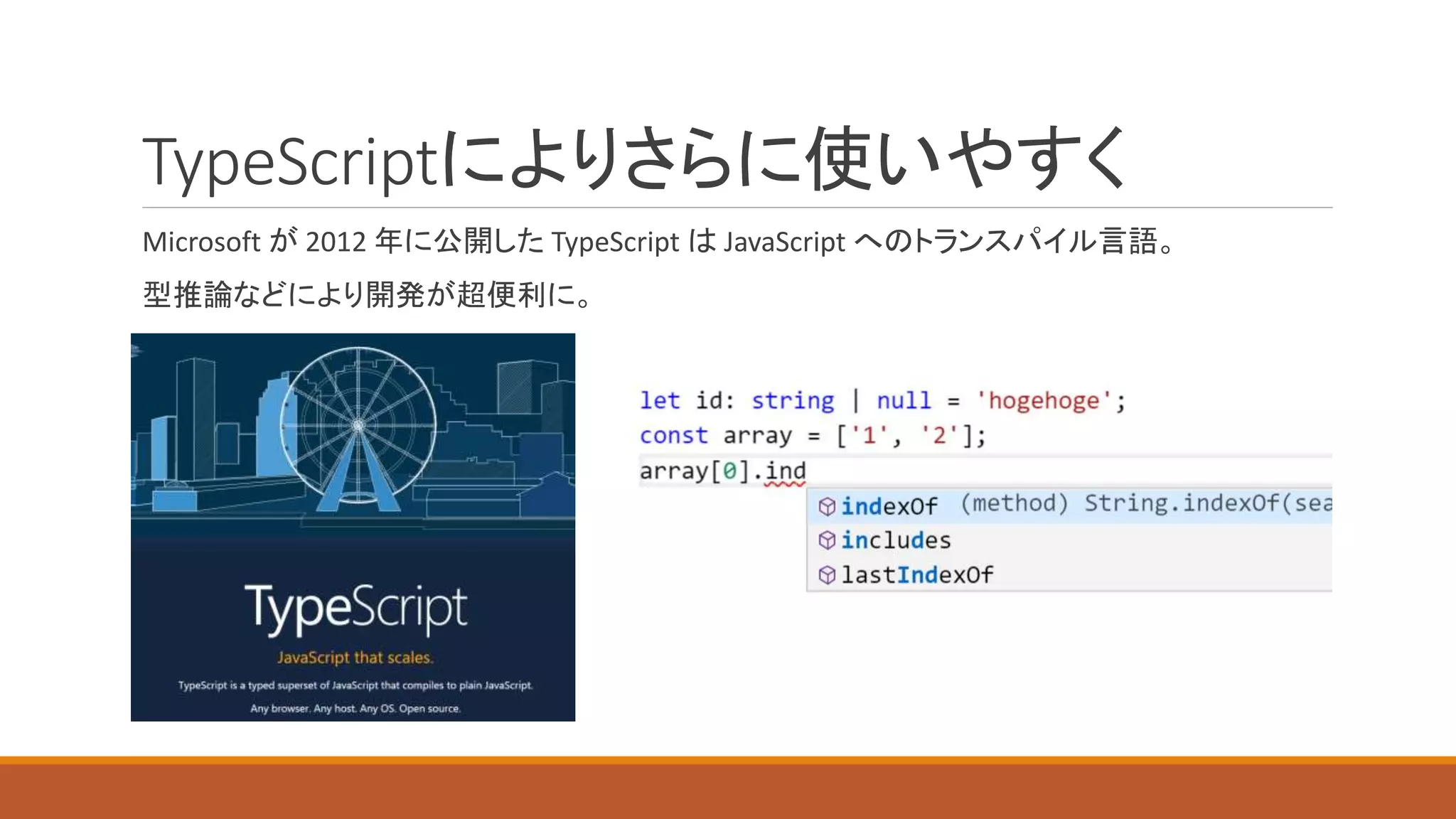 TypeScriptによりさらに使いやすく

Microsoft が 2012 年に公開した TypeScript は JavaScript へのトランスパイル言語。

型推論などにより開発が超便利に。

TypeScript

JavaScript that scales.

TypeScript is a typed superset of JavaScript that compiles to plain JavaScript.

Any browser. Any host. Any OS. Open source.

let id: string | null = 'hogehoge';
const array = ['1', '2'];
array[0].ind

indexOf (method) String.indexOf(sea
includes
lastIndexOf